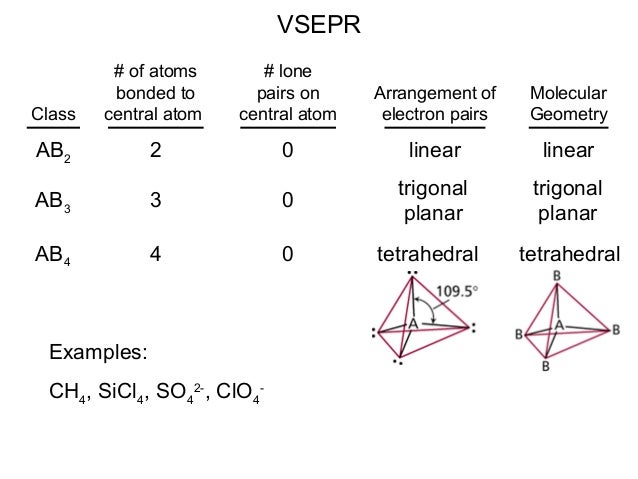 VSEPR

| Class | # of atoms bonded to central atom | # lone pairs on central atom | Arrangement of electron pairs | Molecular Geometry |
|---|---|---|---|---|
| $AB_2$ | 2 | 0 | linear | linear |
| $AB_3$ | 3 | 0 | trigonal planar | trigonal planar |
| $AB_4$ | 4 | 0 | tetrahedral | tetrahedral |

109.5°
A

B
B
A
B
B

Examples:

$CH_4$, $SiCl_4$, $SO_4^{2-}$, $ClO_4^-$